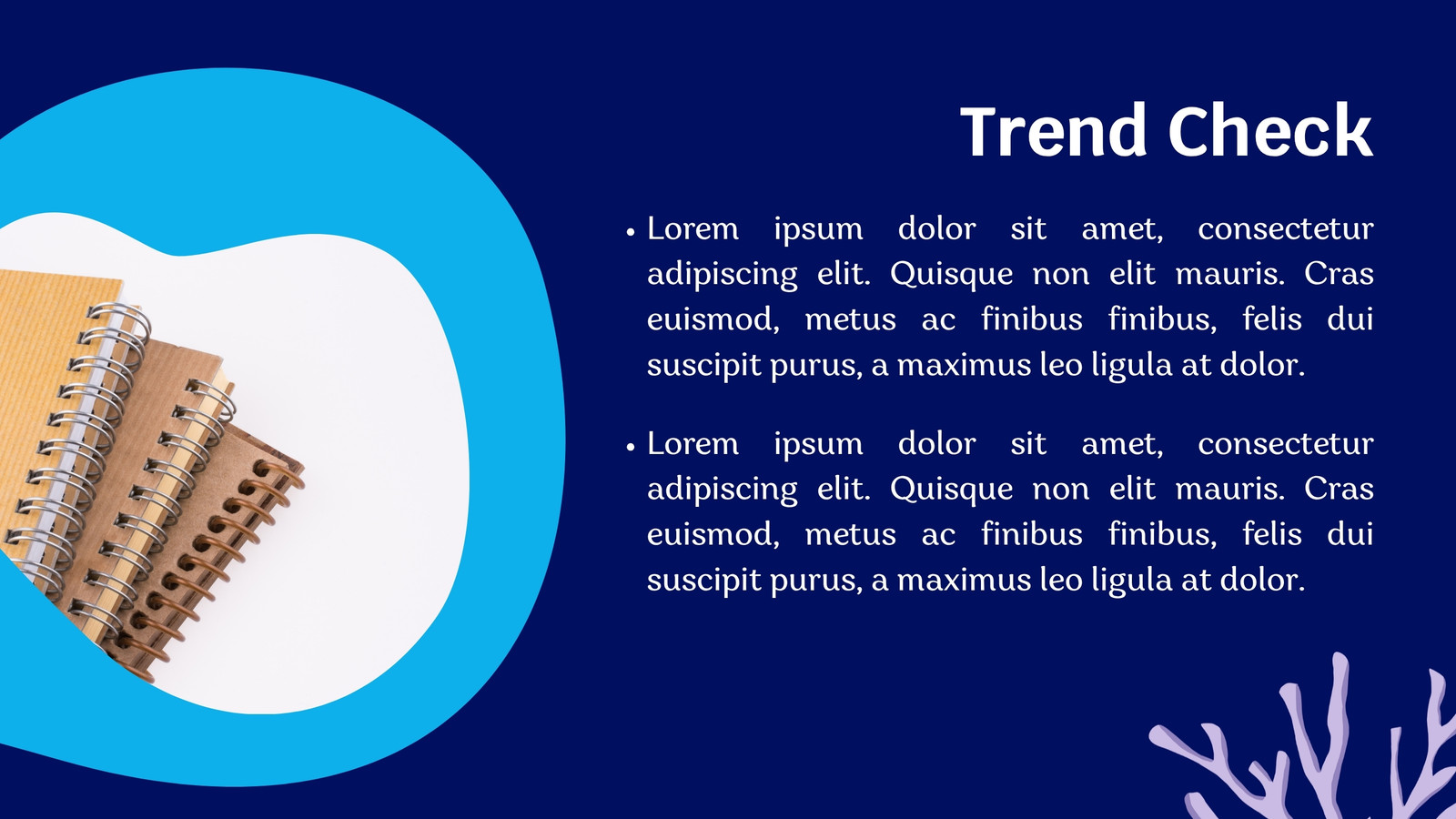 Trend Check

• Lorem ipsum dolor sit amet, consectetur adipiscing elit. Quisque non elit mauris. Cras euismod, metus ac finibus finibus, felis dui suscipit purus, a maximus leo ligula at dolor.

• Lorem ipsum dolor sit amet, consectetur adipiscing elit. Quisque non elit mauris. Cras euismod, metus ac finibus finibus, felis dui suscipit purus, a maximus leo ligula at dolor.